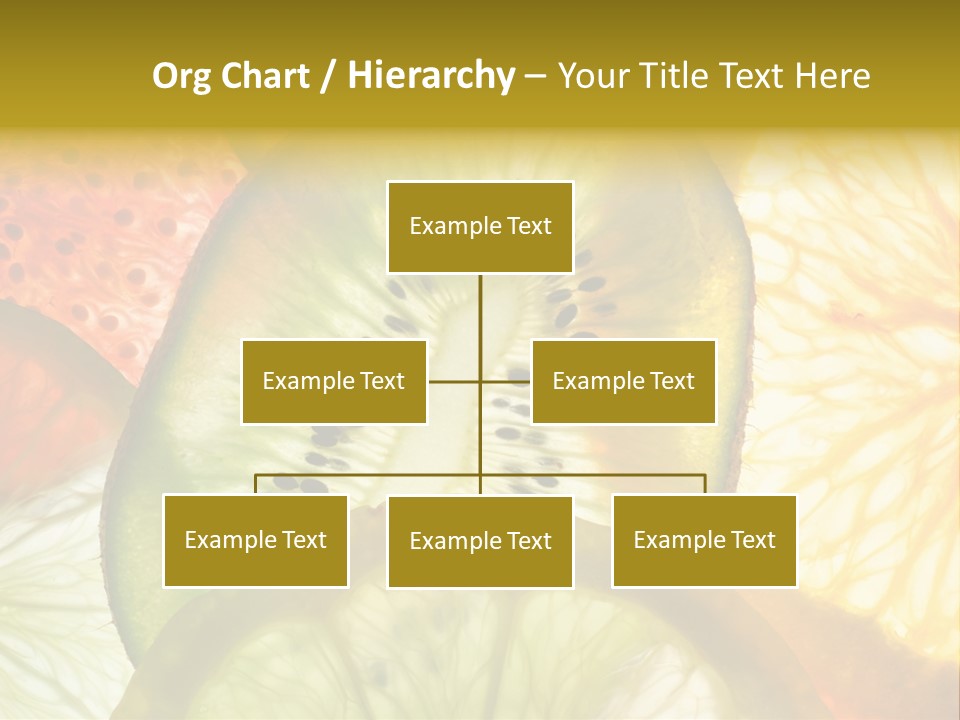 Org Chart / Hierarchy – Your Title Text Here

Example Text

Example Text

Example Text

Example Text

Example Text

Example Text